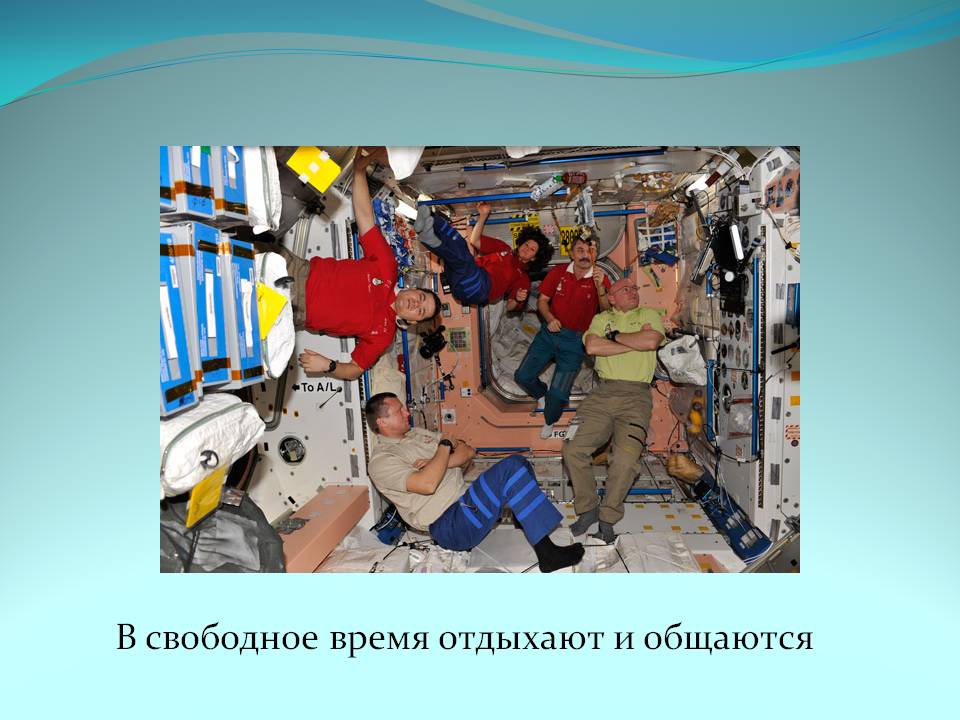 To A/L

В свободное время отдыхают и общаются